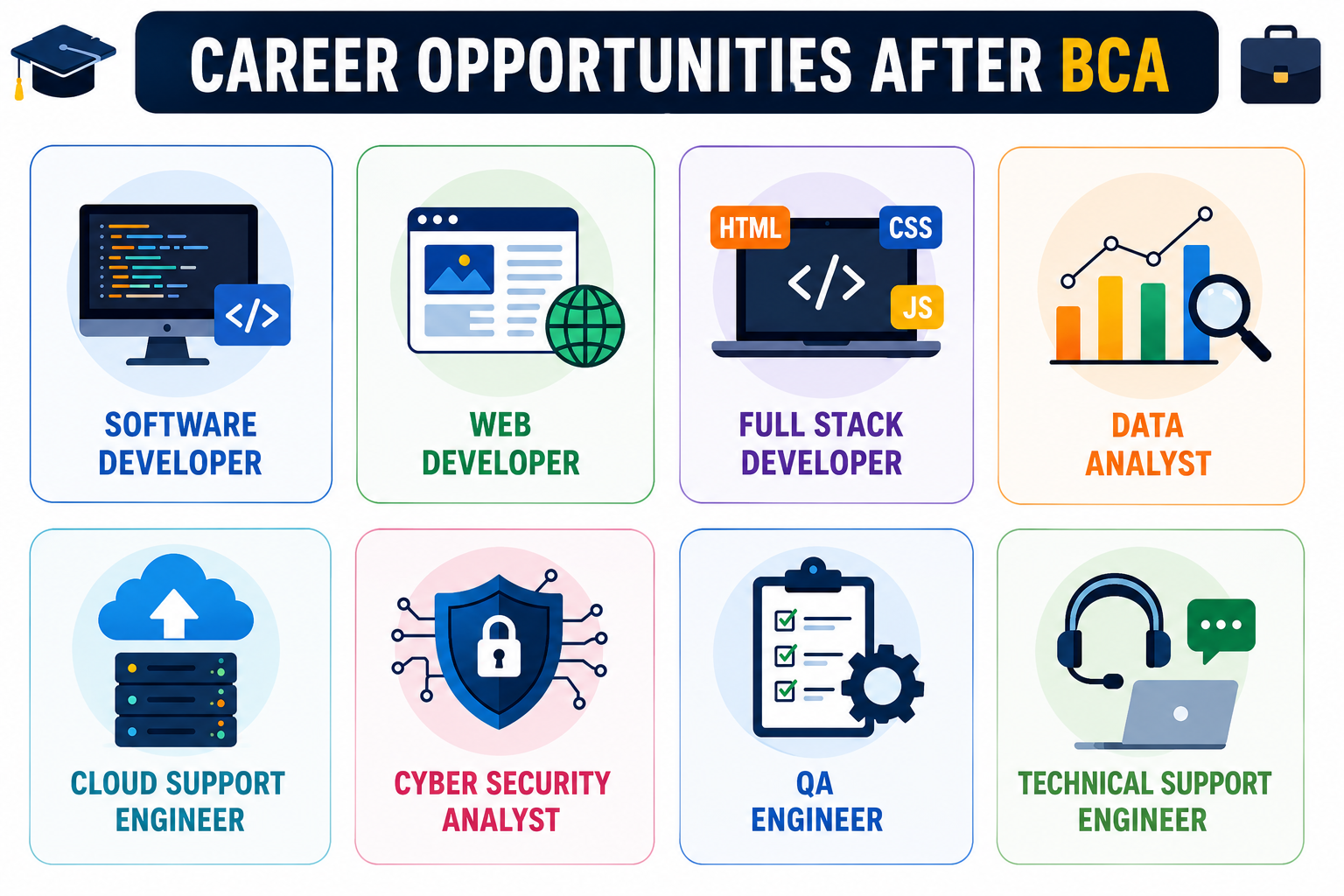 CAREER OPPORTUNITIES AFTER BCA

</>
SOFTWARE DEVELOPER

WEB DEVELOPER

HTML
CSS
</>
JS
FULL STACK DEVELOPER

DATA ANALYST

CLOUD SUPPORT ENGINEER

CYBER SECURITY ANALYST

QA ENGINEER

TECHNICAL SUPPORT ENGINEER